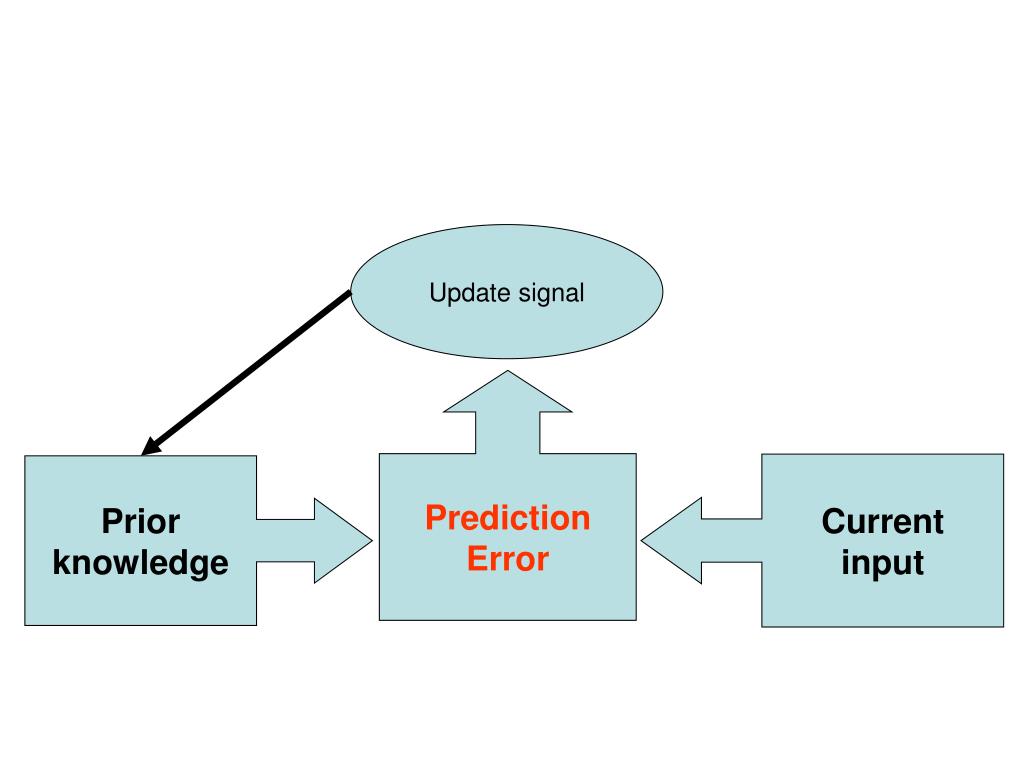 Update signal

Prior knowledge

Prediction Error

Current input